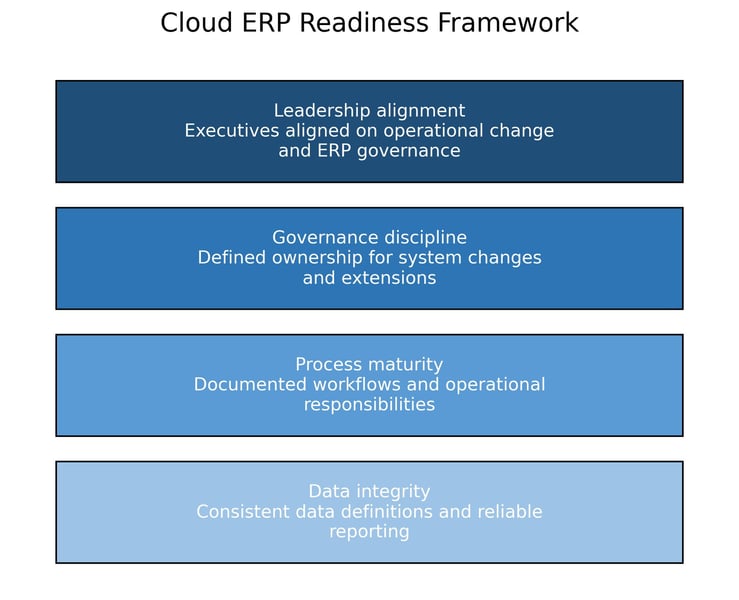 Cloud ERP Readiness Framework

Leadership alignment
Executives aligned on operational change and ERP governance

Governance discipline
Defined ownership for system changes and extensions

Process maturity
Documented workflows and operational responsibilities

Data integrity
Consistent data definitions and reliable reporting